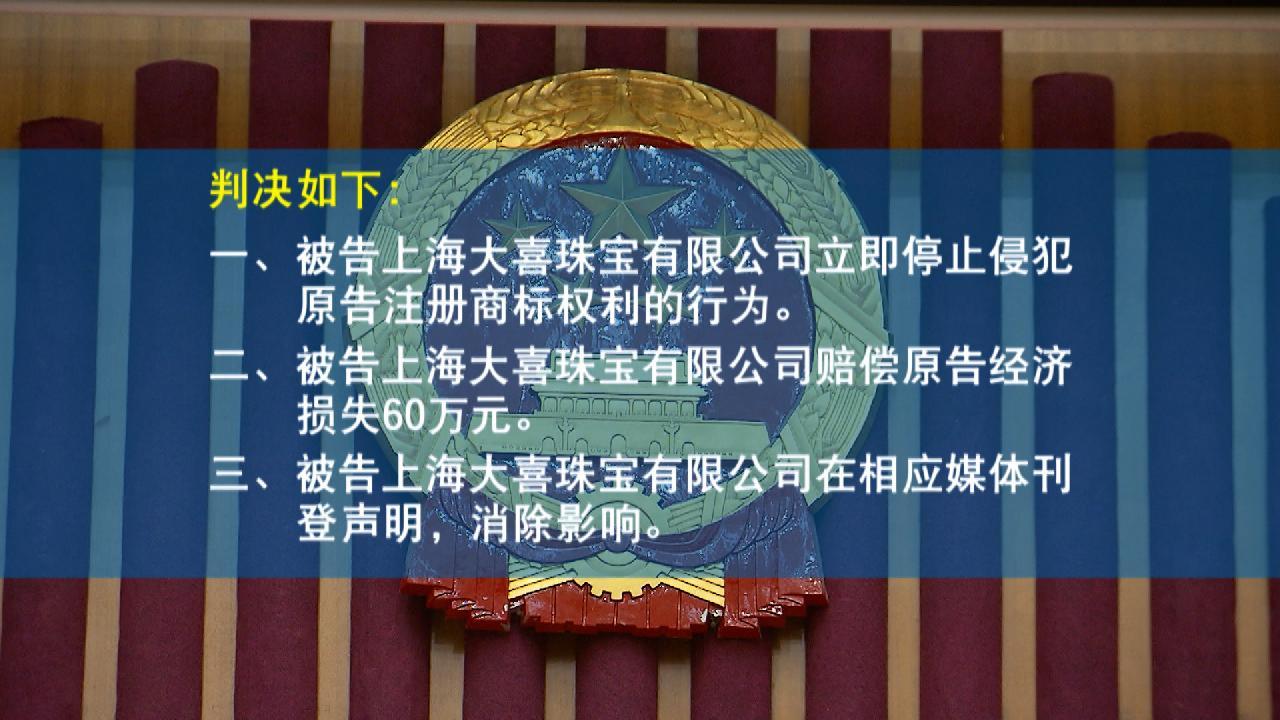 判决如下：

一、被告上海大喜珠宝有限公司立即停止侵犯原告注册商标权利的行为。

二、被告上海大喜珠宝有限公司赔偿原告经济损失60万元。

三、被告上海大喜珠宝有限公司在相应媒体刊登声明，消除影响。